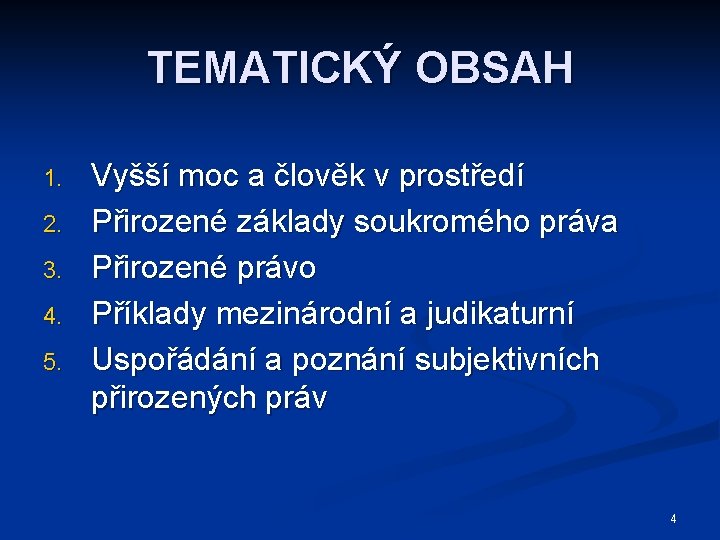 TEMATICKÝ OBSAH

1. Vyšší moc a člověk v prostředí
2. Přirozené základy soukromého práva
3. Přirozené právo
4. Příklady mezinárodní a judikaturní
5. Uspořádání a poznání subjektivních přirozených práv

4